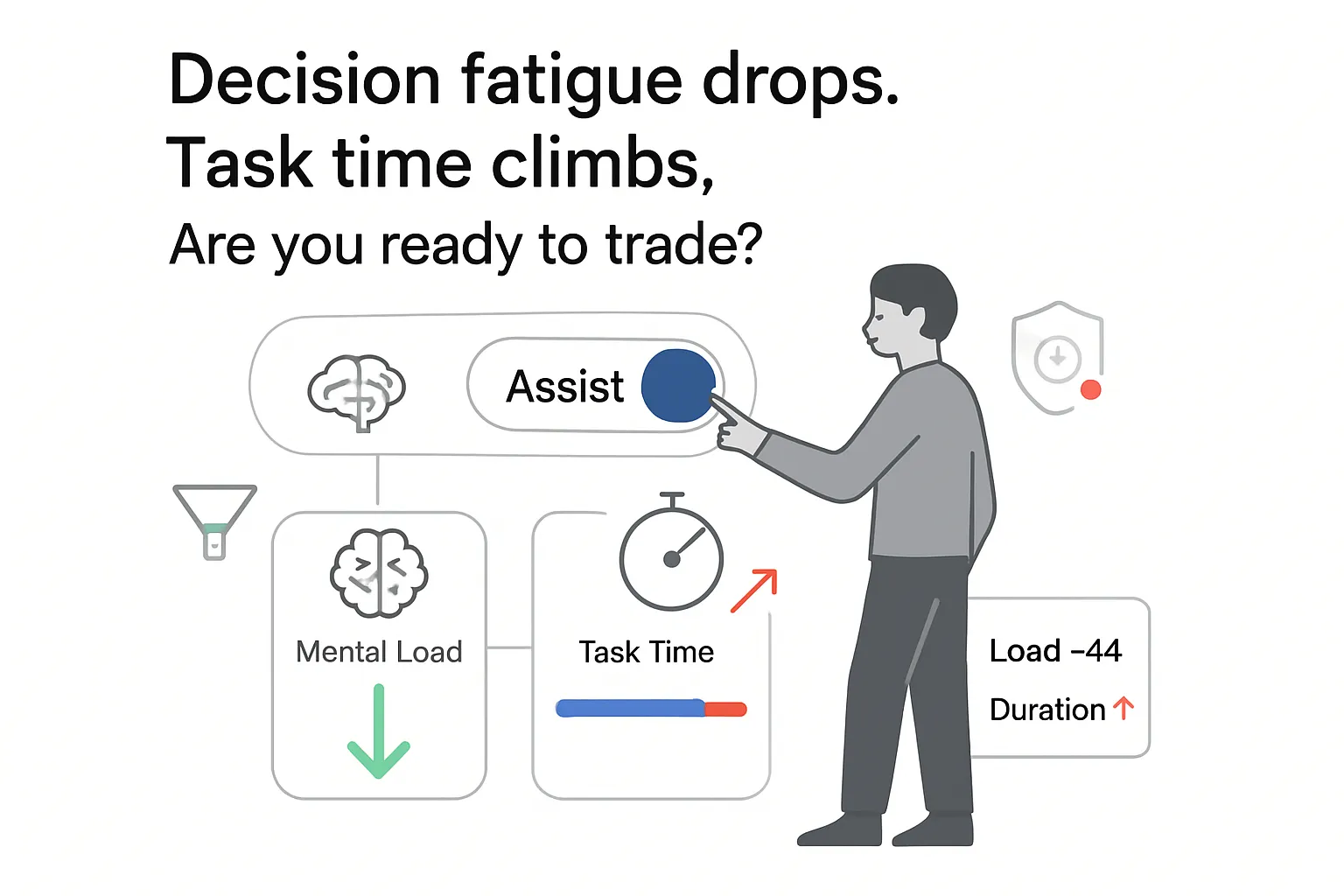 Decision fatigue drops.
Task time climbs,
Are you ready to trade?

Assist

Mental Load

Task Time

Load −44
Duration ↑